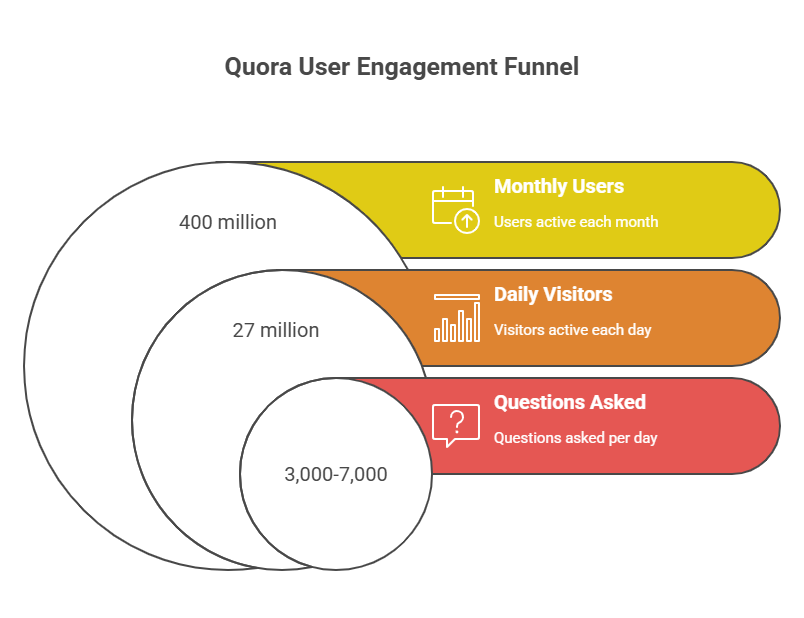 Quora User Engagement Funnel

400 million

Monthly Users

Users active each month

27 million

Daily Visitors

Visitors active each day

3,000-7,000

Questions Asked

Questions asked per day